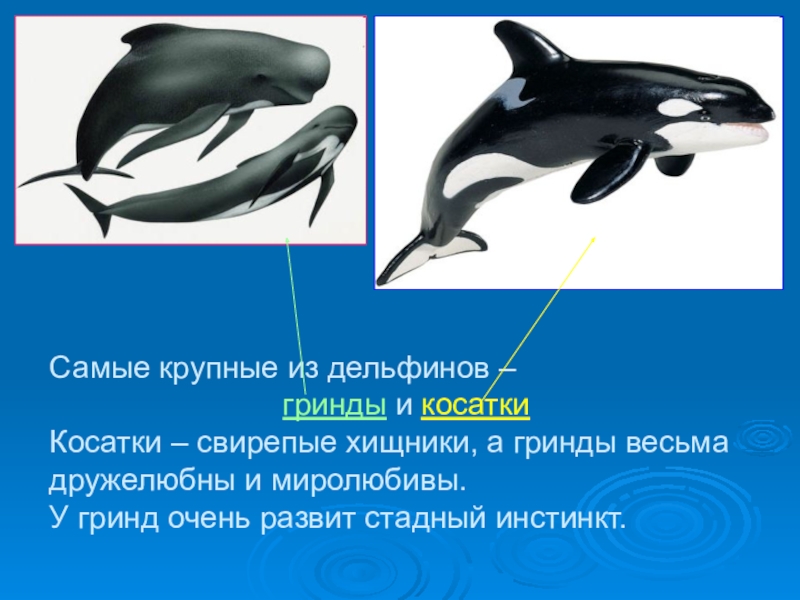 Самые крупные из дельфинов –
гринды и косатки

Косатки – свирепые хищники, а гринды весьма дружелюбны и миролюбивы.
У гринд очень развит стадный инстинкт.